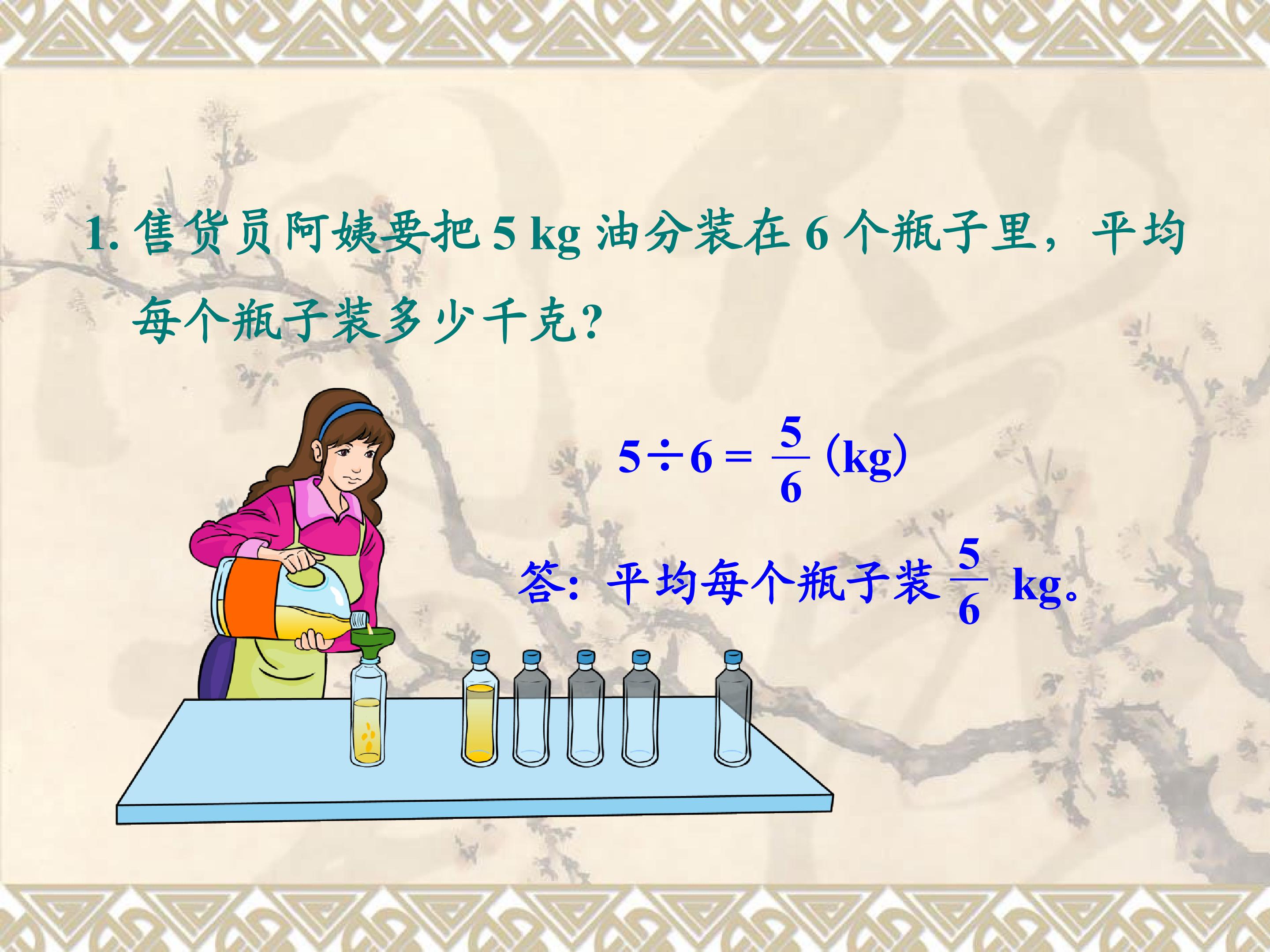 1. 售货员阿姨要把 5 kg 油分装在 6 个瓶子里，平均每个瓶子装多少千克?

$5 \div 6 = \frac{5}{6}$ (kg)

答: 平均每个瓶子装 $\frac{5}{6}$ kg。